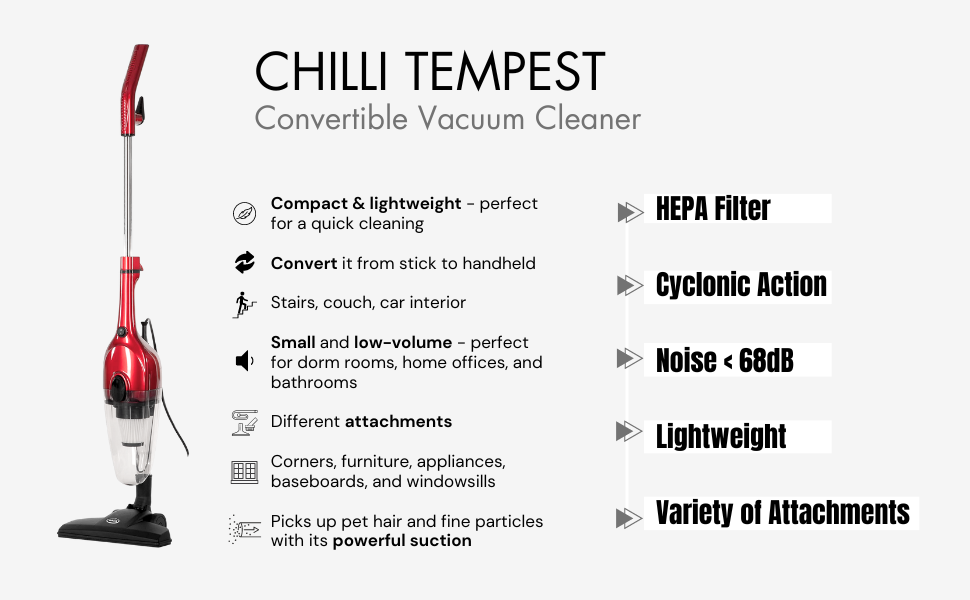 CHILLI TEMPEST
Convertible Vacuum Cleaner

Compact & lightweight - perfect for a quick cleaning

Convert it from stick to handheld

Stairs, couch, car interior

Small and low-volume - perfect for dorm rooms, home offices, and bathrooms

Different attachments

Corners, furniture, appliances, baseboards, and windowsills

Picks up pet hair and fine particles with its powerful suction

HEPA Filter

Cyclonic Action

Noise < 68dB

Lightweight

Variety of Attachments